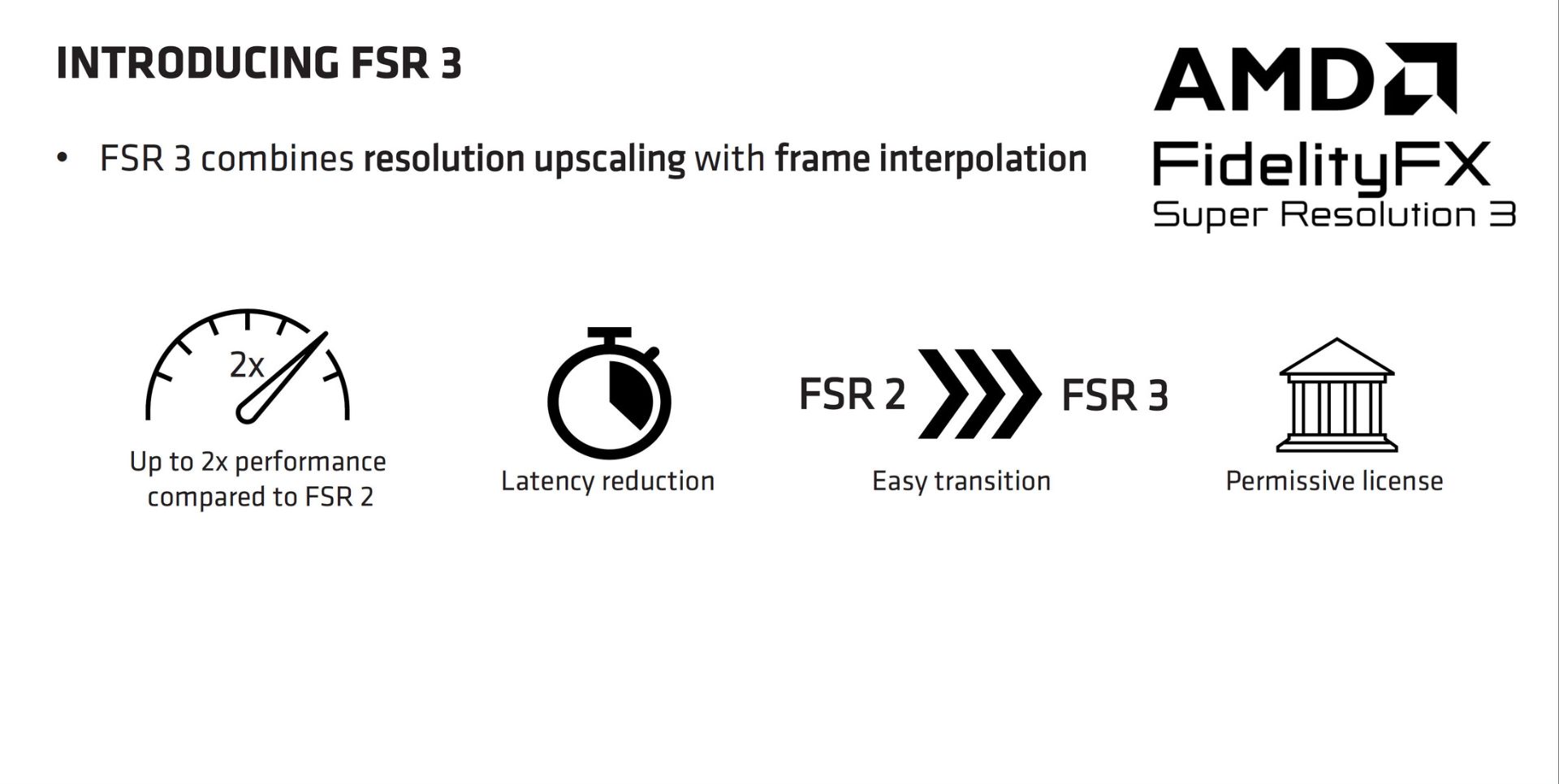 INTRODUCING FSR 3

AMD
FidelityFX
Super Resolution 3

• FSR 3 combines resolution upscaling with frame interpolation

2x

Up to 2x performance compared to FSR 2

Latency reduction

FSR 2 FSR 3

Easy transition

Permissive license